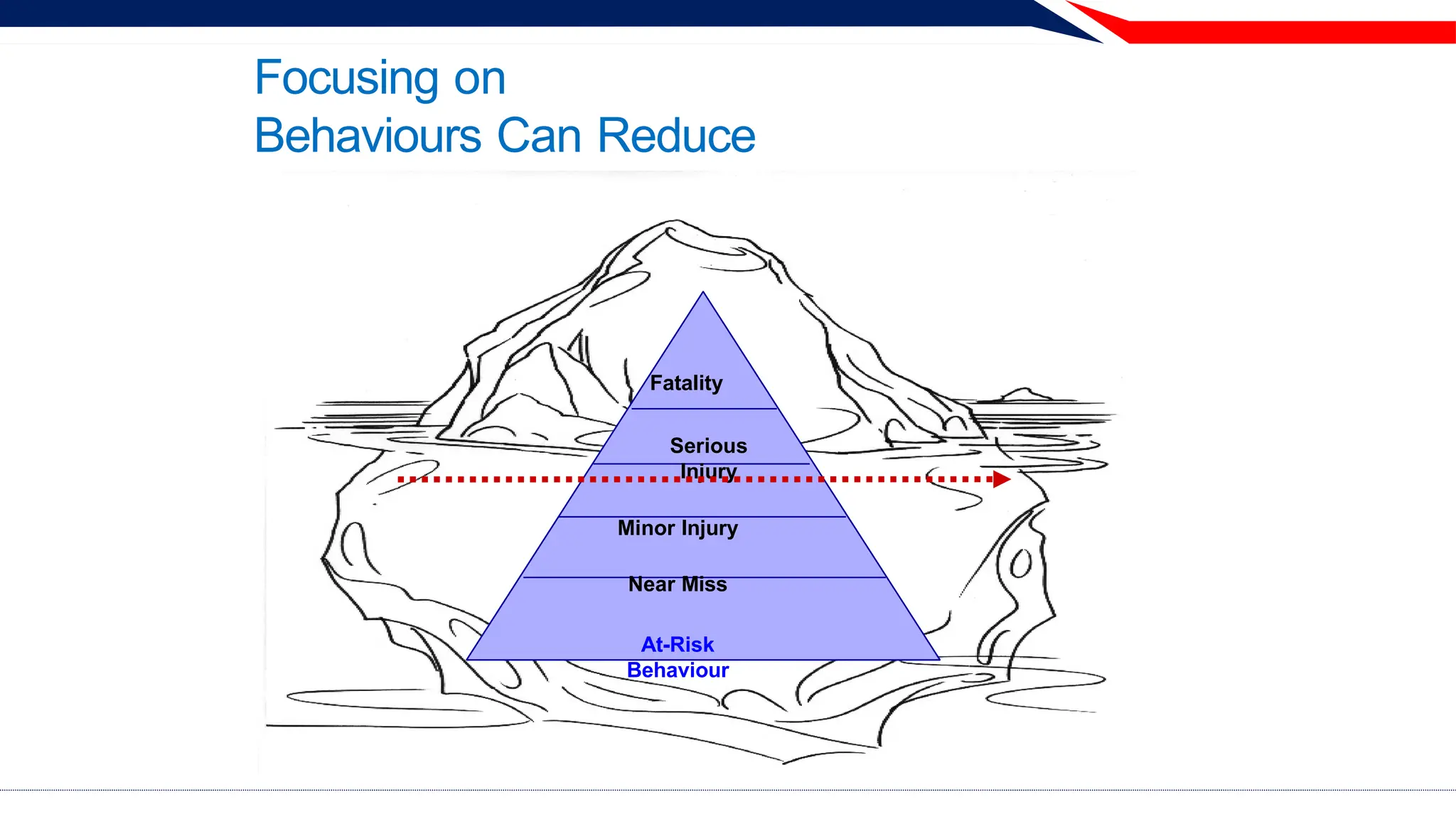 Focusing on
Behaviours Can Reduce

Fatality

Serious
Injury

Minor Injury

Near Miss

At-Risk
Behaviour